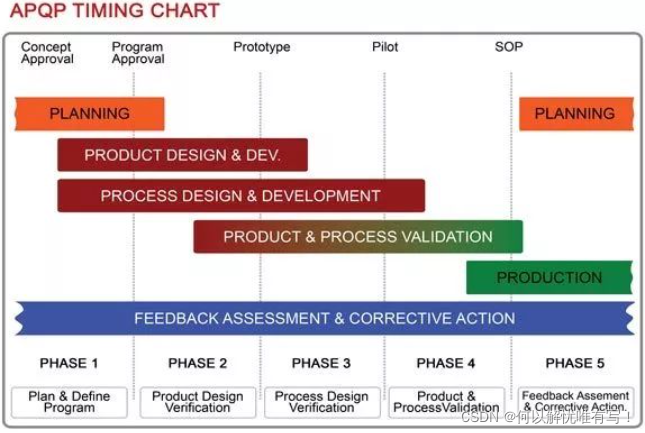 APQP TIMING CHART

Concept Approval

Program Approval

Prototype

Pilot

SOP

PLANNING

PLANNING

PRODUCT DESIGN & DEV.

PROCESS DESIGN & DEVELOPMENT

PRODUCT & PROCESS VALIDATION

PRODUCTION

FEEDBACK ASSESSMENT & CORRECTIVE ACTION

PHASE 1

PHASE 2

PHASE 3

PHASE 4

PHASE 5

Plan & Define Program

Product Design Verification

Process Design Verification

Product & ProcessValidation

Feedback Assement & Corrective Action.

CSDN @何以解忧唯有写！